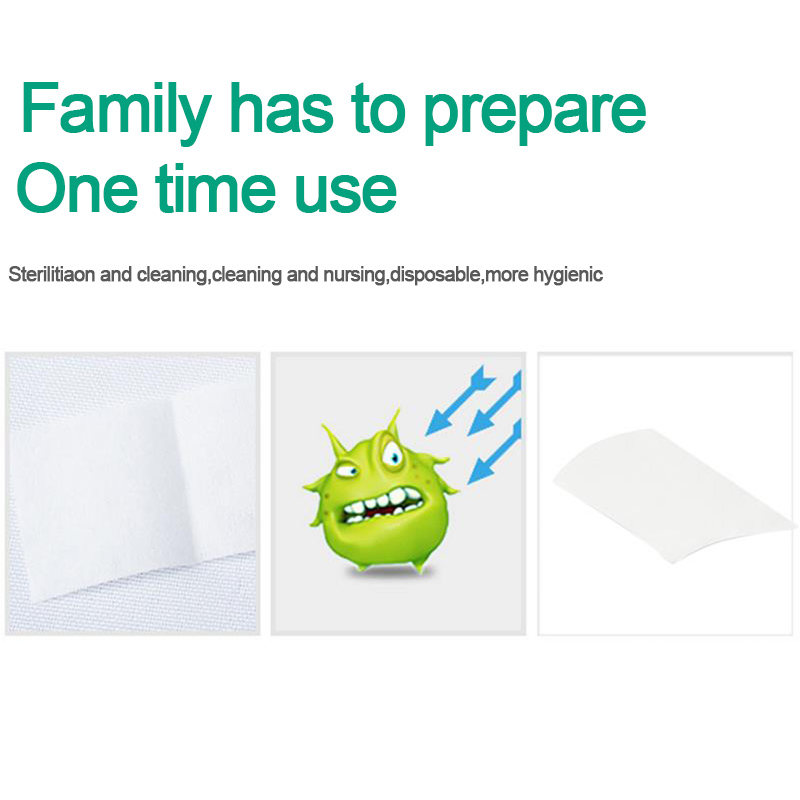 Family has to prepare
One time use

Sterilitiaon and cleaning,cleaning and nursing,disposable,more hygienic